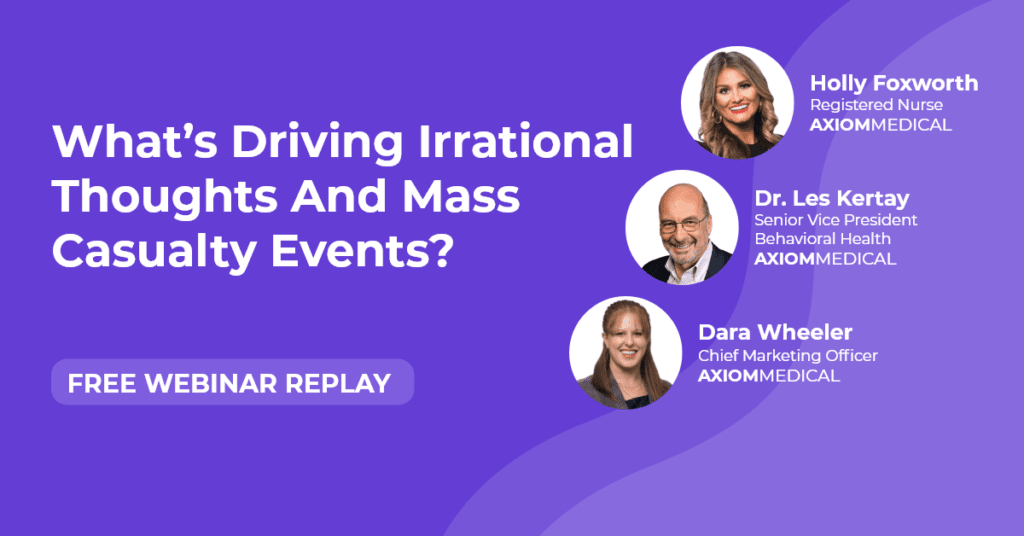 What’s Driving Irrational Thoughts And Mass Casualty Events?

FREE WEBINAR REPLAY

Holly Foxworth
Registered Nurse
AXIOMMEDICAL

Dr. Les Kertay
Senior Vice President
Behavioral Health
AXIOMMEDICAL

Dara Wheeler
Chief Marketing Officer
AXIOMMEDICAL